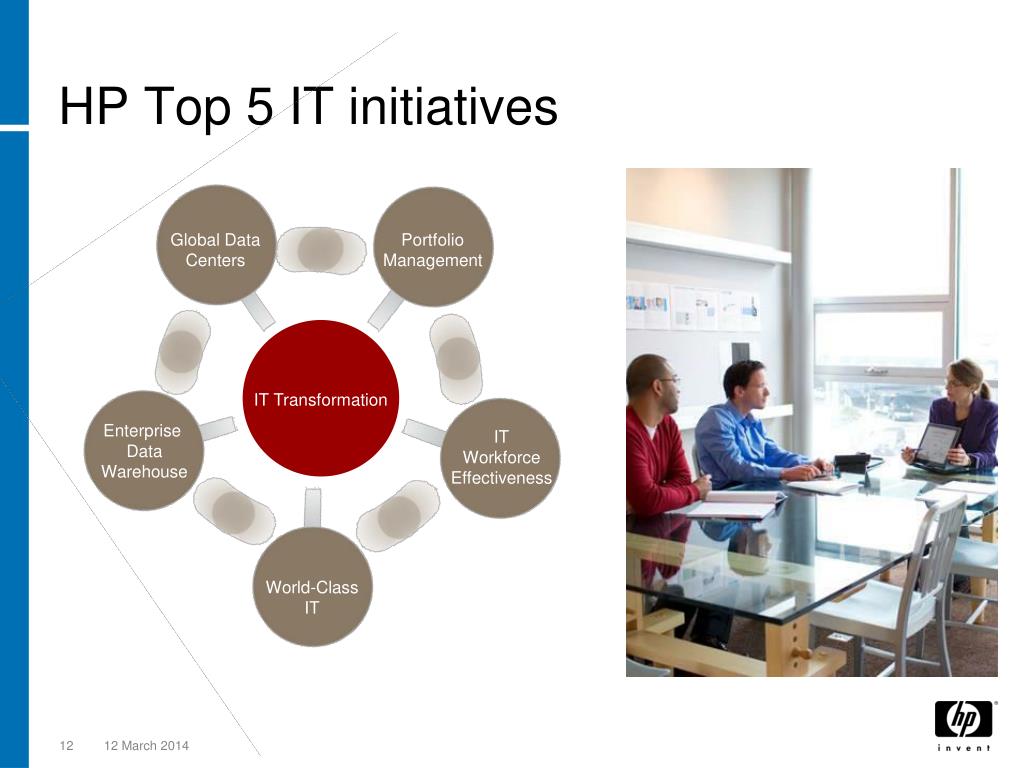 HP Top 5 IT initiatives

Global Data Centers

Portfolio Management

IT Transformation

Enterprise Data Warehouse

IT Workforce Effectiveness

World-Class IT

12 12 March 2014

hp invent